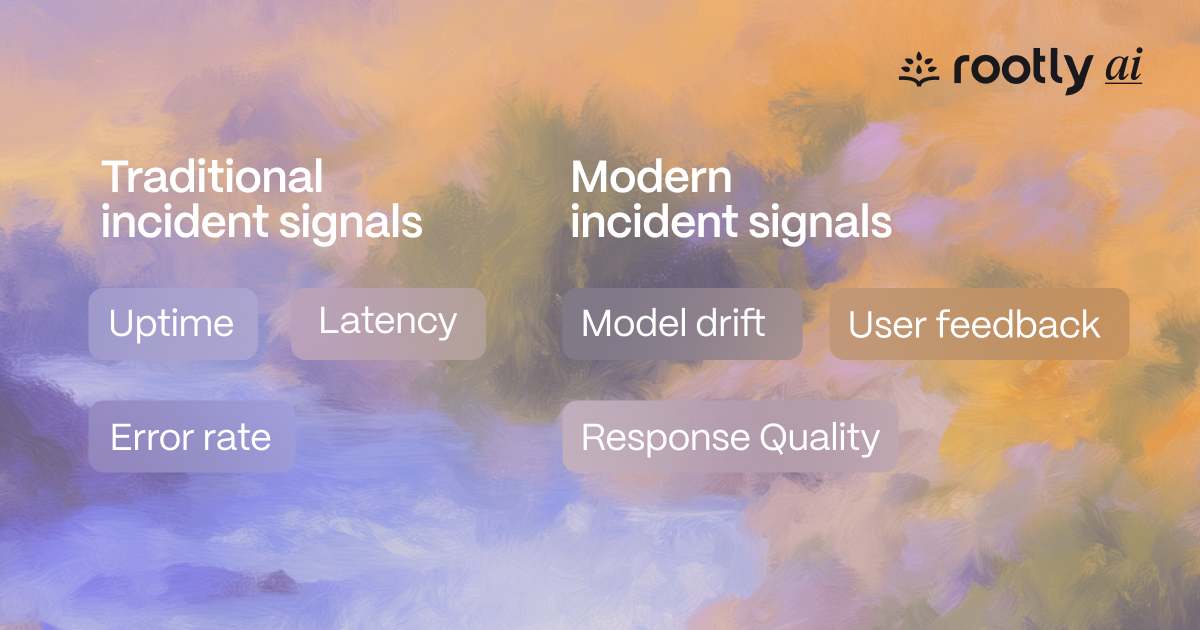 rootly ai

Traditional incident signals

Uptime

Latency

Error rate

Modern incident signals

Model drift

User feedback

Response Quality